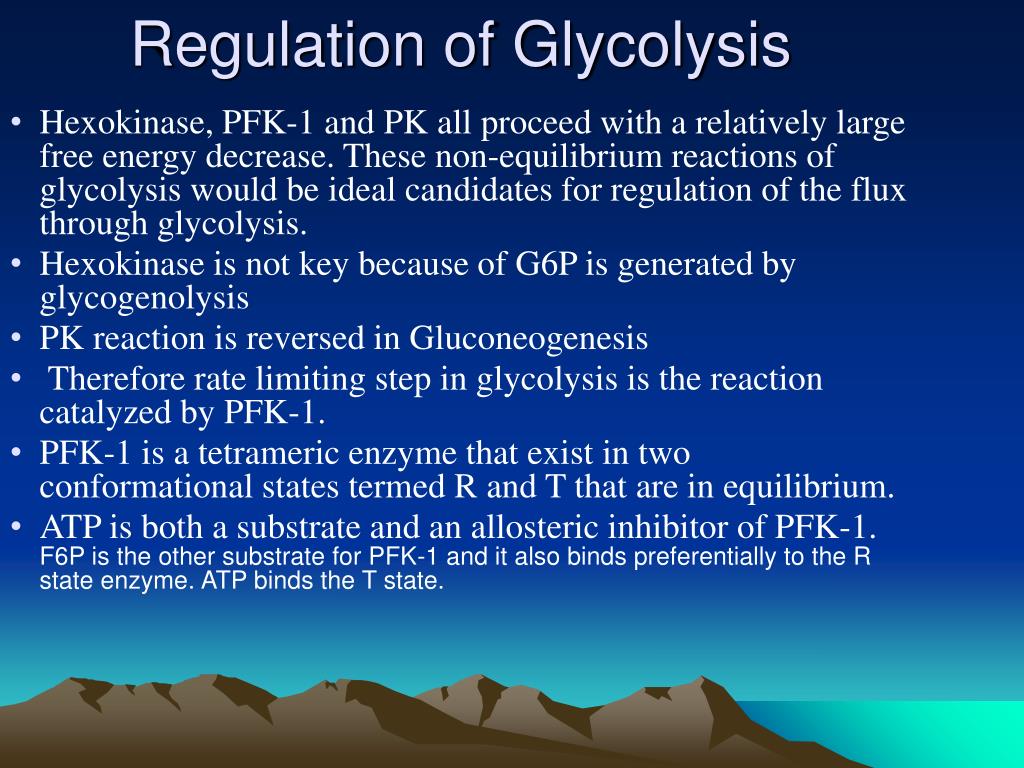 Regulation of Glycolysis

• Hexokinase, PFK-1 and PK all proceed with a relatively large free energy decrease. These non-equilibrium reactions of glycolysis would be ideal candidates for regulation of the flux through glycolysis.
• Hexokinase is not key because of G6P is generated by glycogenolysis
• PK reaction is reversed in Gluconeogenesis
• Therefore rate limiting step in glycolysis is the reaction catalyzed by PFK-1.
• PFK-1 is a tetrameric enzyme that exist in two conformational states termed R and T that are in equilibrium.
• ATP is both a substrate and an allosteric inhibitor of PFK-1. F6P is the other substrate for PFK-1 and it also binds preferentially to the R state enzyme. ATP binds the T state.